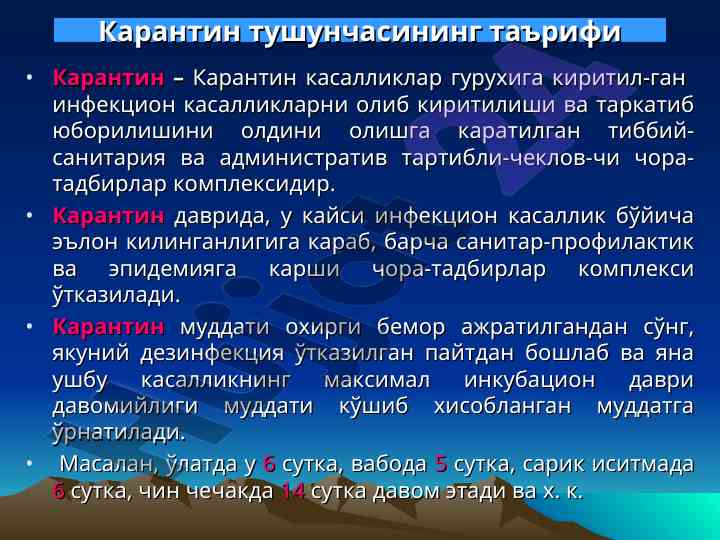 Карантин тушунчасининг таърифи

• Карантин – Карантин касалликлар гурухига киритил-ган инфекцион касалликларни олиб киритилиши ва таркатиб юборилишини олдини олишга каратилган тиббий-санитария ва административ тартибли-чеклов-чи чора-тадбирлар комплексидир.

• Карантин даврида, у кайси инфекцион касаллик бўйича эълон килинганлигига караб, барча санитар-профилактик ва эпидемияга карши чора-тадбирлар комплекси ўтказилади.

• Карантин муддати охирги бемор ажратилгандан сўнг, якуний дезинфекция ўтказилган пайтдан бошлаб ва яна ушбу касалликнинг максимал инкубацион даври давомийлиги муддати кўшиб хисобланган муддатга ўрнатилади.

• Масалан, ўлатда у 6 сутка, вабода 5 сутка, сарик иситмада 6 сутка, чин чечакда 14 сутка давом этади ва х. к.